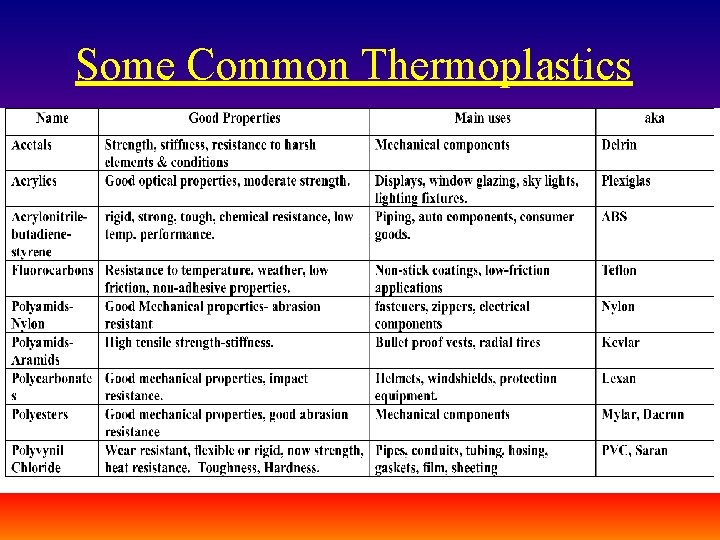 Some Common Thermoplastics

| Name | Good Properties | Main uses | aka |
|---|---|---|---|
| Acetals | Strength, stiffness, resistance to harsh elements & conditions | Mechanical components | Delrin |
| Acrylics | Good optical properties, moderate strength. | Displays, window glazing, sky lights, lighting fixtures. | Plexiglas |
| Acrylonitrile-butadiene-styrene | rigid, strong, tough, chemical resistance, low temp. performance. | Piping, auto components, consumer goods. | ABS |
| Fluorocarbons | Resistance to temperature, weather, low friction, non-adhesive properties. | Non-stick coatings, low-friction applications | Teflon |
| Polyamids-Nylon | Good Mechanical properties- abrasion resistant | fasteners, zippers, electrical components | Nylon |
| Polyamids-Aramids | High tensile strength-stiffness. | Bullet proof vests, radial tires | Kevlar |
| Polycarbonates | Good mechanical properties, impact resistance. | Helmets, windshields, protection equipment. | Lexan |
| Polyesters | Good mechanical properties, good abrasion resistance | Mechanical components | Mylar, Dacron |
| Polyvynil Chloride | Wear resistant, flexible or rigid, now strength, heat resistance. Toughness, Hardness. | Pipes, conduits, tubing, hosing, gaskets, film, sheeting | PVC, Saran |